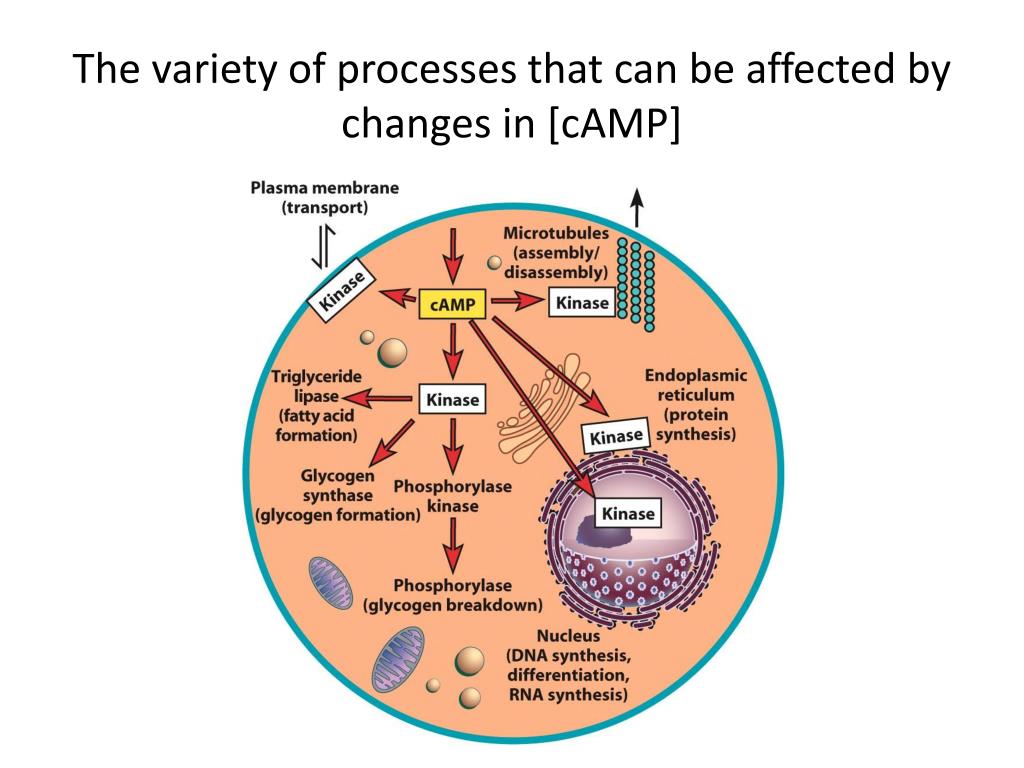 The variety of processes that can be affected by changes in [cAMP]

Plasma membrane (transport)

Kinase

cAMP

Microtubules (assembly/ disassembly)

Kinase

Triglyceride lipase (fatty acid formation)

Kinase

Endoplasmic reticulum (protein synthesis)

Kinase

Glycogen synthase (glycogen formation)

Phosphorylase kinase

Kinase

Phosphorylase (glycogen breakdown)

Nucleus (DNA synthesis, differentiation, RNA synthesis)